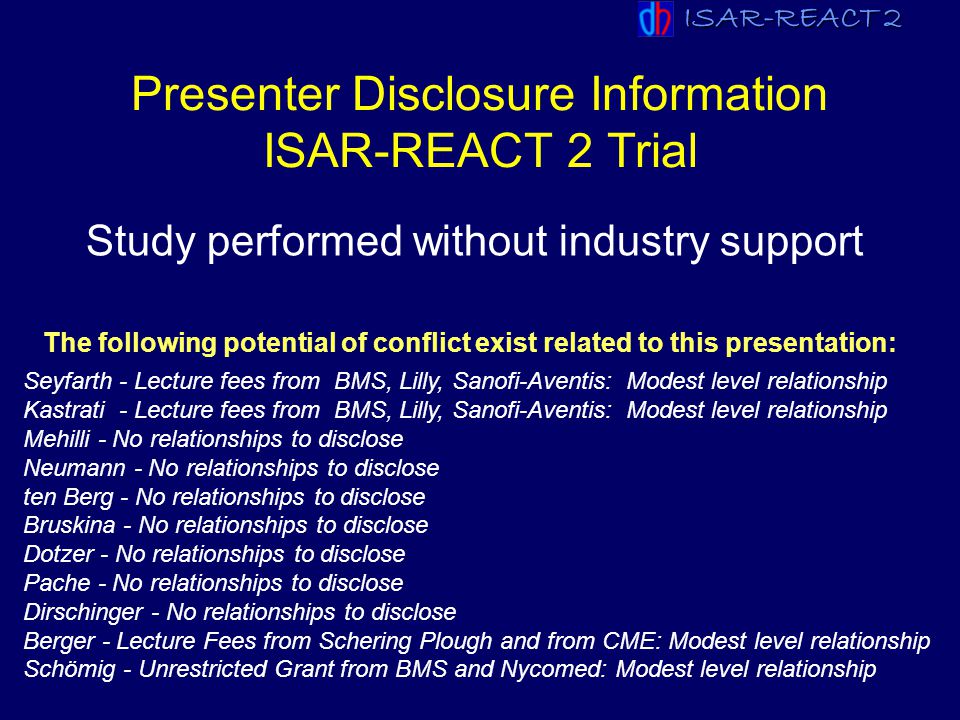 dh ISAR-REACT 2

Presenter Disclosure Information
ISAR-REACT 2 Trial

Study performed without industry support

The following potential of conflict exist related to this presentation:

Seyfarth - Lecture fees from BMS, Lilly, Sanofi-Aventis: Modest level relationship
Kastrati - Lecture fees from BMS, Lilly, Sanofi-Aventis: Modest level relationship
Mehilli - No relationships to disclose
Neumann - No relationships to disclose
ten Berg - No relationships to disclose
Bruskina - No relationships to disclose
Dotzer - No relationships to disclose
Pache - No relationships to disclose
Dirschinger - No relationships to disclose
Berger - Lecture Fees from Schering Plough and from CME: Modest level relationship
Schömig - Unrestricted Grant from BMS and Nycomed: Modest level relationship